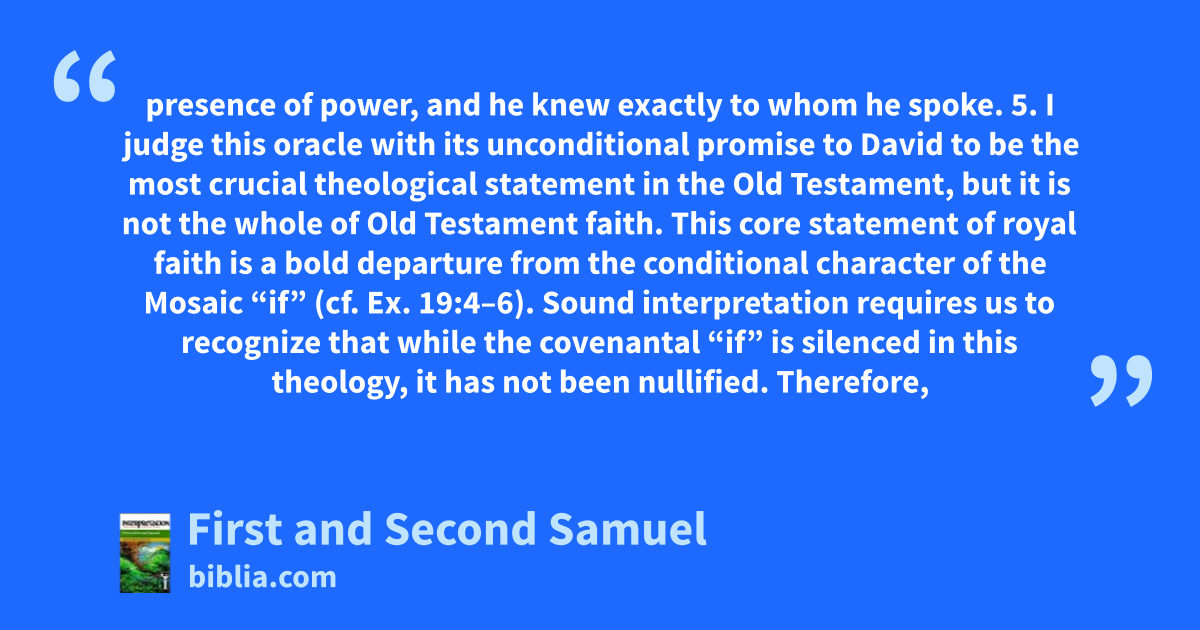 “

presence of power, and he knew exactly to whom he spoke. 5. I judge this oracle with its unconditional promise to David to be the most crucial theological statement in the Old Testament, but it is not the whole of Old Testament faith. This core statement of royal faith is a bold departure from the conditional character of the Mosaic “if” (cf. Ex. 19:4–6). Sound interpretation requires us to recognize that while the covenantal “if” is silenced in this theology, it has not been nullified. Therefore,

”

INTERPRETATION

First and Second Samuel

biblia.com